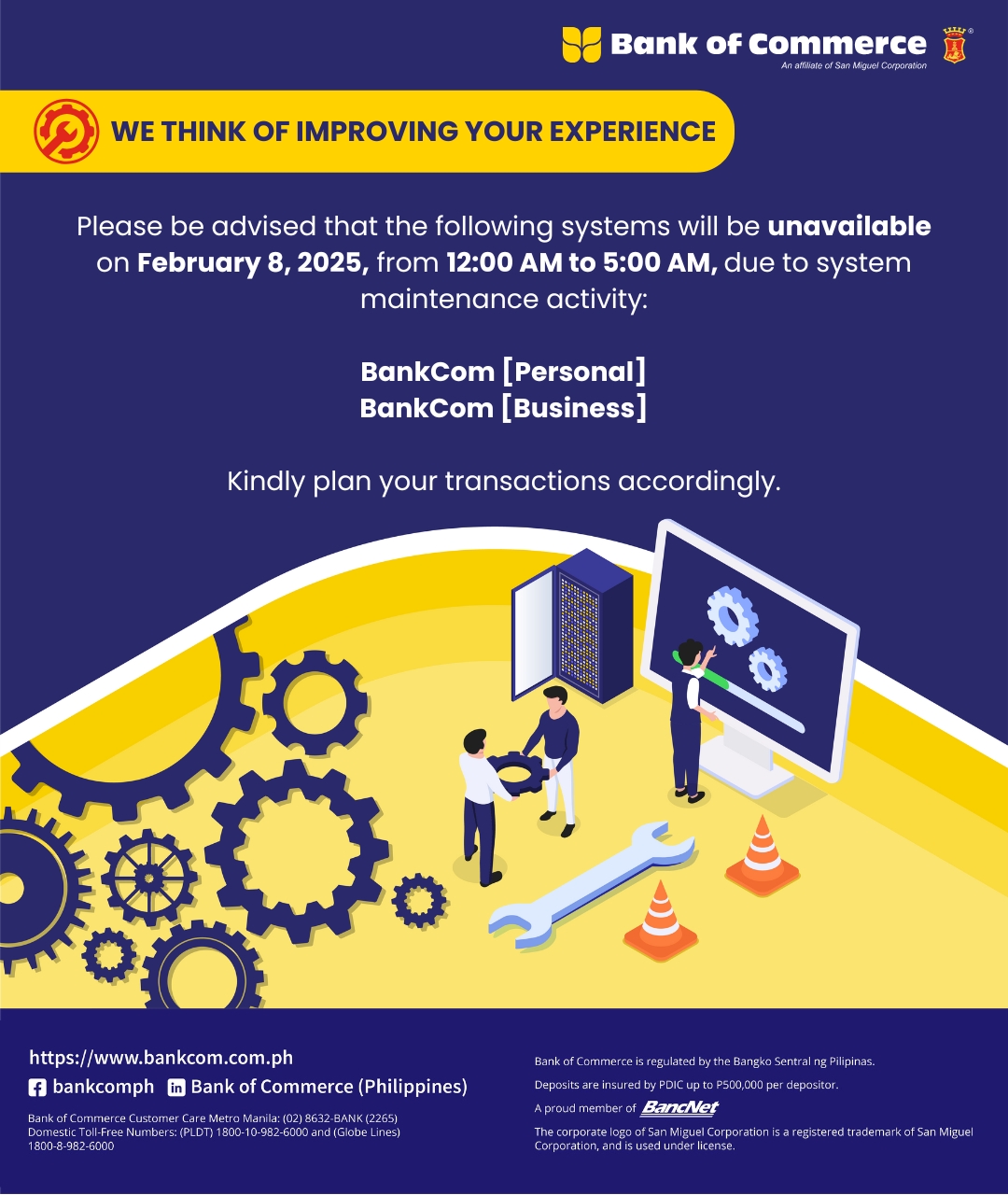 Bank of Commerce
An affiliate of San Miguel Corporation

WE THINK OF IMPROVING YOUR EXPERIENCE

Please be advised that the following systems will be unavailable on February 8, 2025, from 12:00 AM to 5:00 AM, due to system maintenance activity:

BankCom [Personal]
BankCom [Business]

Kindly plan your transactions accordingly.

https://www.bankcom.com.ph
bankcomph Bank of Commerce (Philippines)

Bank of Commerce Customer Care Metro Manila: (02) 8632-BANK (2265)
Domestic Toll-Free Numbers: (PLDT) 1800-10-982-6000 and (Globe Lines) 1800-8-982-6000

Bank of Commerce is regulated by the Bangko Sentral ng Pilipinas.

Deposits are insured by PDIC up to P500,000 per depositor.

A proud member of BancNet

The corporate logo of San Miguel Corporation is a registered trademark of San Miguel Corporation, and is used under license.